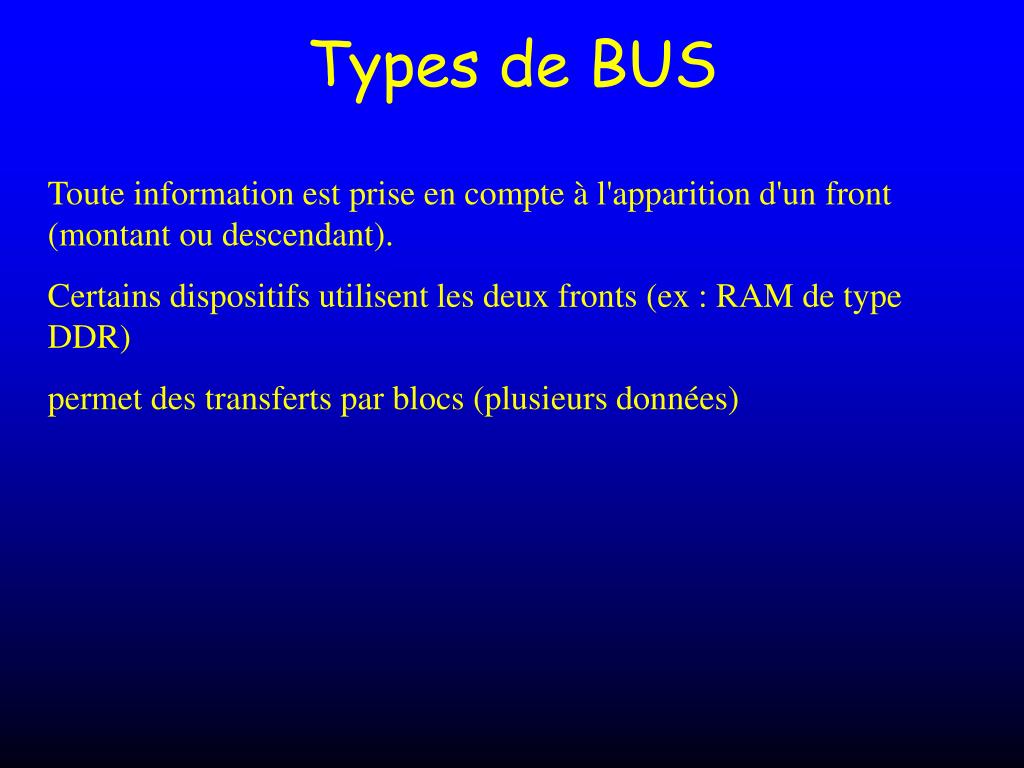 Types de BUS

Toute information est prise en compte à l'apparition d'un front (montant ou descendant).

Certains dispositifs utilisent les deux fronts (ex : RAM de type DDR)

permet des transferts par blocs (plusieurs données)